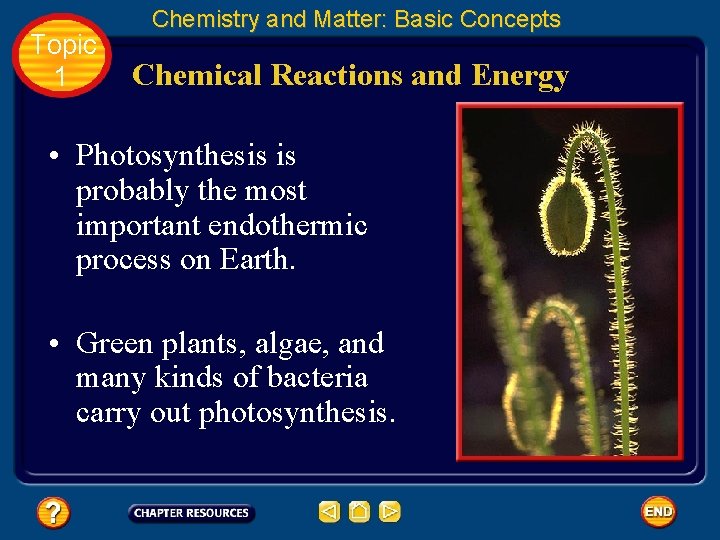 Chemistry and Matter: Basic Concepts

Topic 1

Chemical Reactions and Energy

• Photosynthesis is probably the most important endothermic process on Earth.

• Green plants, algae, and many kinds of bacteria carry out photosynthesis.

?

CHAPTER RESOURCES

END